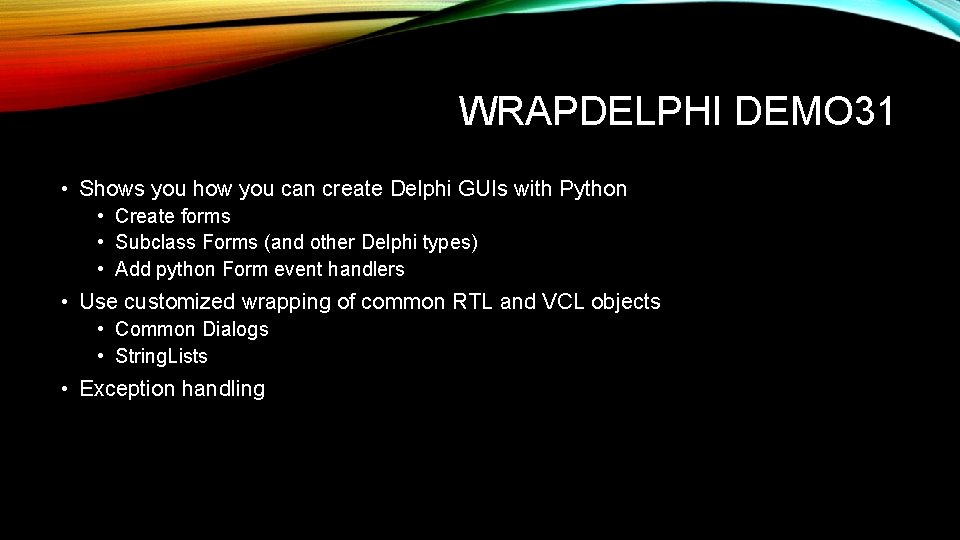 WRAPDELPHI DEMO31

• Shows you how you can create Delphi GUIs with Python
• Create forms
• Subclass Forms (and other Delphi types)
• Add python Form event handlers
• Use customized wrapping of common RTL and VCL objects
• Common Dialogs
• StringLists
• Exception handling